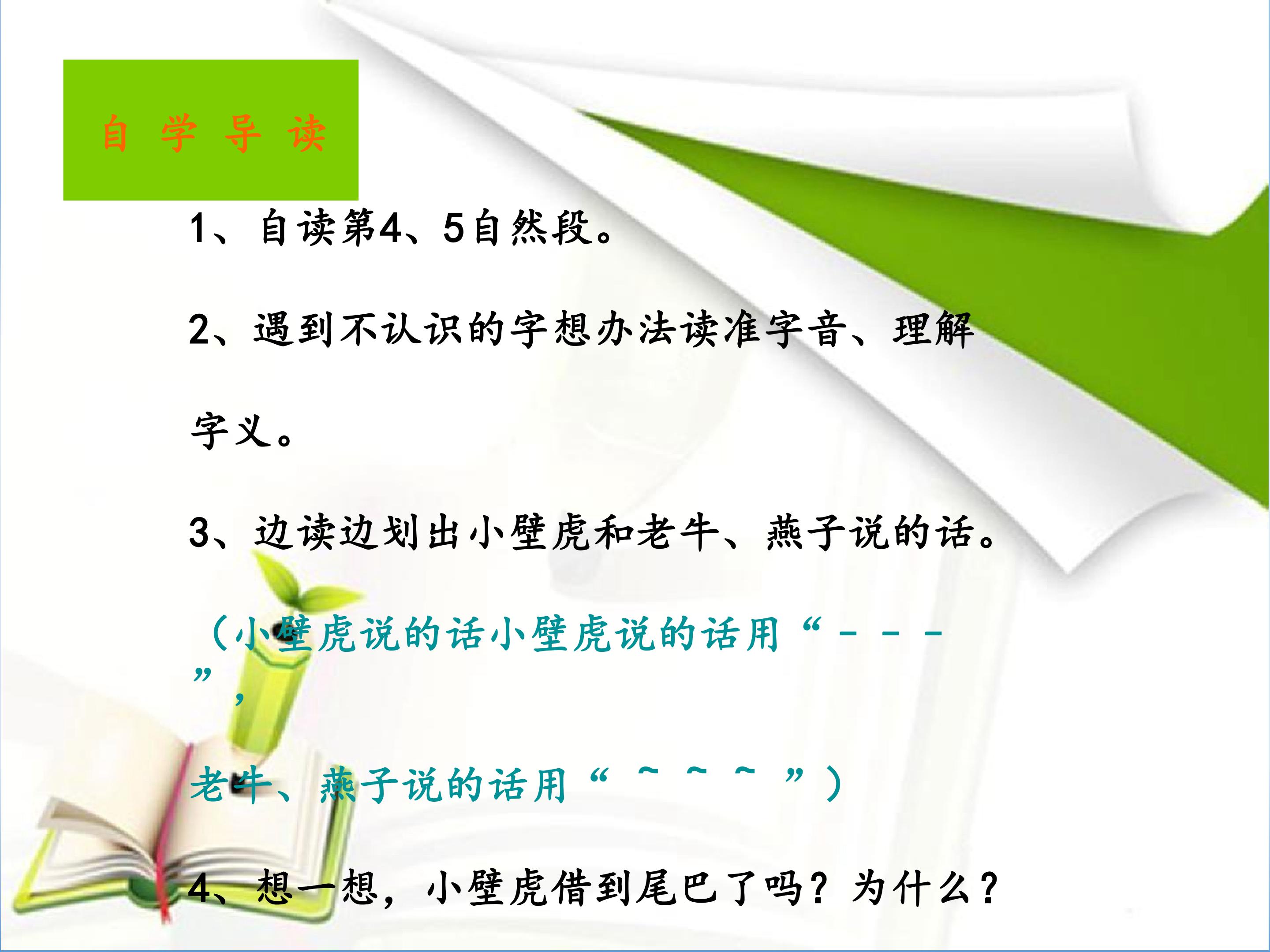 自 学 导 读

1、自读第4、5自然段。

2、遇到不认识的字想办法读准字音、理解字义。

3、边读边划出小壁虎和老牛、燕子说的话。

（小壁虎说的话小壁虎说的话用“－－－”，

老牛、燕子说的话用“ ~ ~ ~ ”）

4、想一想，小壁虎借到尾巴了吗？为什么？